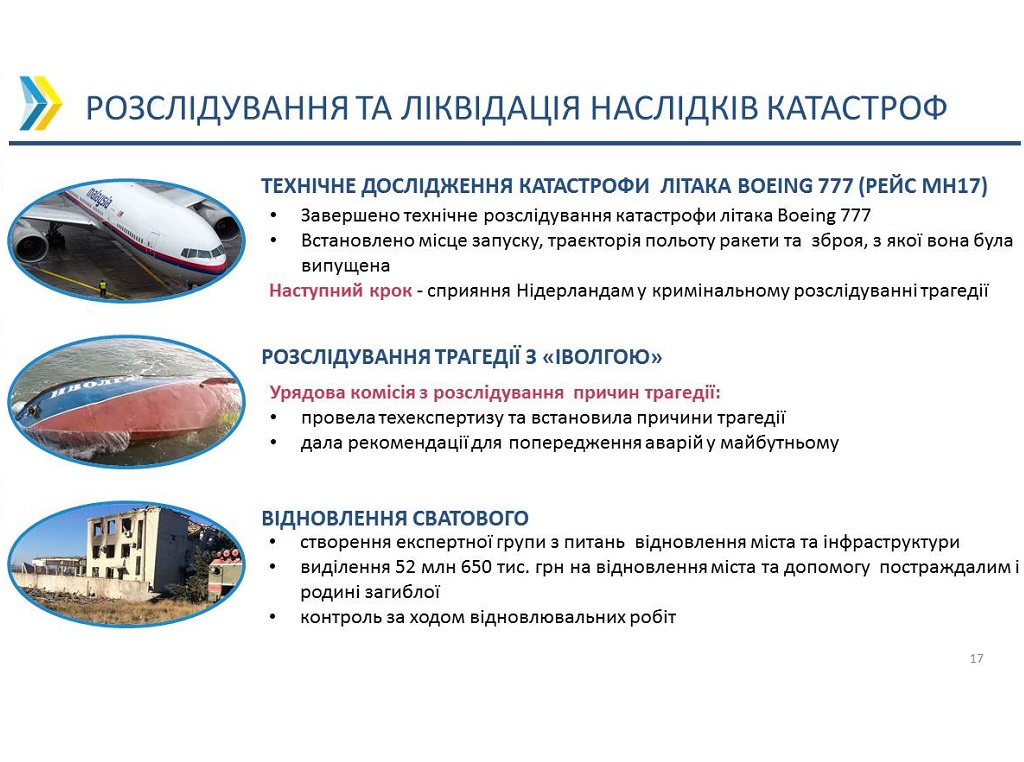 РОЗСЛІДУВАННЯ ТА ЛІКВІДАЦІЯ НАСЛІДКІВ КАТАСТРОФ

malaysia

ТЕХНІЧНЕ ДОСЛІДЖЕННЯ КАТАСТРОФИ ЛІТАКА BOEING 777 (РЕЙС МН17)

• Завершено технічне розслідування катастрофи літака Boeing 777
• Встановлено місце запуску, траєкторія польоту ракети та зброя, з якої вона була випущена

Наступний крок - сприяння Нідерландам у кримінальному розслідуванні трагедії

ИВОЛГА

РОЗСЛІДУВАННЯ ТРАГЕДІЇ З «ІВОЛГОЮ»

Урядова комісія з розслідування причин трагедії:
• провела техекспертизу та встановила причини трагедії
• дала рекомендації для попередження аварій у майбутньому

ВІДНОВЛЕННЯ СВАТОВОГО

• створення експертної групи з питань відновлення міста та інфраструктури
• виділення 52 млн 650 тис. грн на відновлення міста та допомогу постраждалим і родині загиблої
• контроль за ходом відновлювальних робіт

17